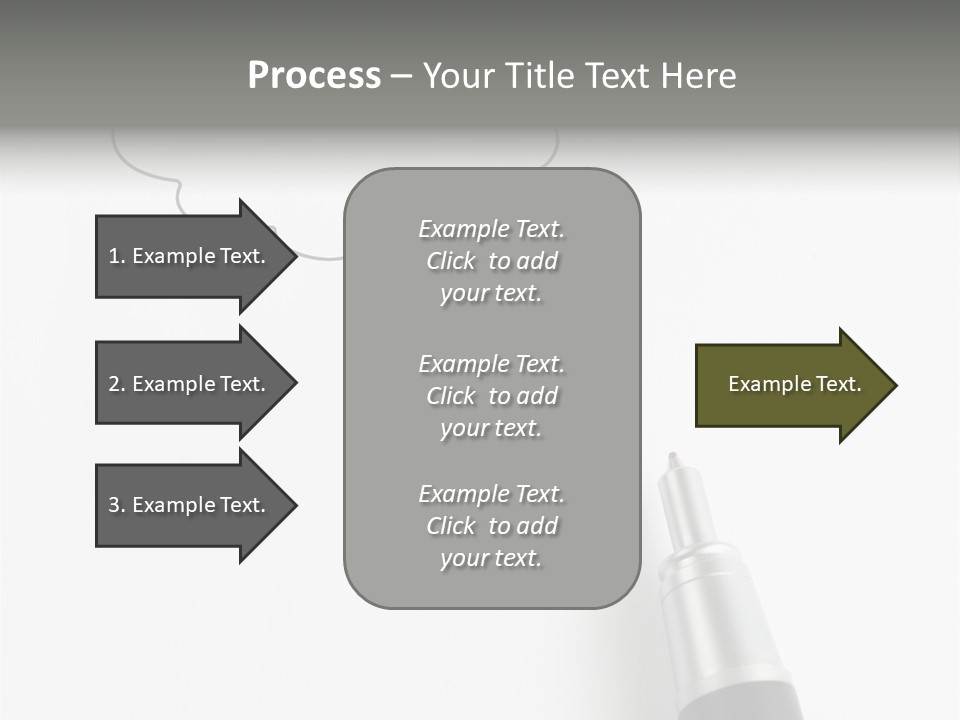 Process – Your Title Text Here

1. Example Text.

2. Example Text.

3. Example Text.

Example Text. Click to add your text.

Example Text. Click to add your text.

Example Text. Click to add your text.

Example Text.